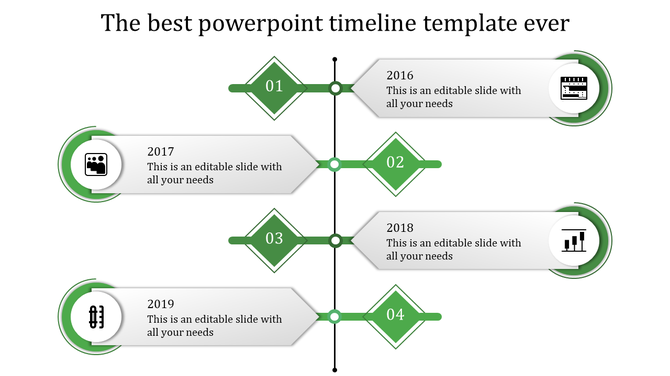 The best powerpoint timeline template ever

01

2016
This is an editable slide with all your needs

2017
This is an editable slide with all your needs

02

03

2018
This is an editable slide with all your needs

2019
This is an editable slide with all your needs

04